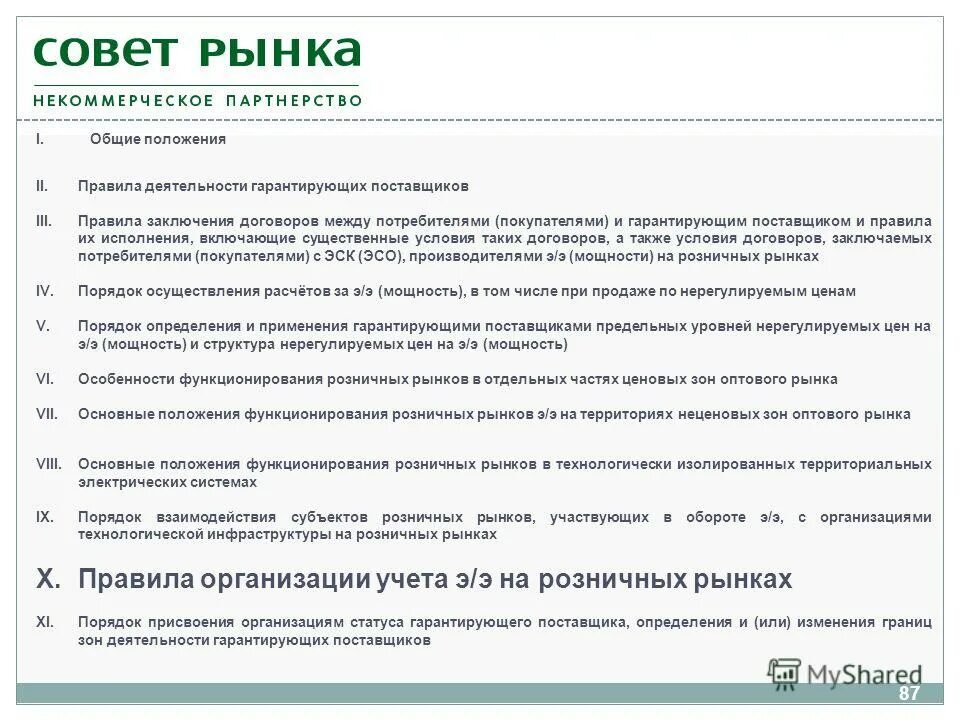 СОВЕТ РЫНКА
НЕКОММЕРЧЕСКОЕ ПАРТНЕРСТВО

I. Общие положения

II. Правила деятельности гарантирующих поставщиков

III. Правила заключения договоров между потребителями (покупателями) и гарантирующим поставщиком и правила их исполнения, включающие существенные условия таких договоров, а также условия договоров, заключаемых потребителями (покупателями) с ЭСК (ЭСО), производителями э/э (мощности) на розничных рынках

IV. Порядок осуществления расчётов за э/э (мощность), в том числе при продаже по нерегулируемым ценам

V. Порядок определения и применения гарантирующими поставщиками предельных уровней нерегулируемых цен на э/э (мощность) и структура нерегулируемых цен на э/э (мощность)

VI. Особенности функционирования розничных рынков в отдельных частях ценовых зон оптового рынка

VII. Основные положения функционирования розничных рынков э/э на территориях неценовых зон оптового рынка

VIII. Основные положения функционирования розничных рынков в технологически изолированных территориальных электрических системах

IX. Порядок взаимодействия субъектов розничных рынков, участвующих в обороте э/э, с организациями технологической инфраструктуры на розничных рынках

X. Правила организации учета э/э на розничных рынках

XI. Порядок присвоения организациям статуса гарантирующего поставщика, определения и (или) изменения границ зон деятельности гарантирующих поставщиков

MyShared
87